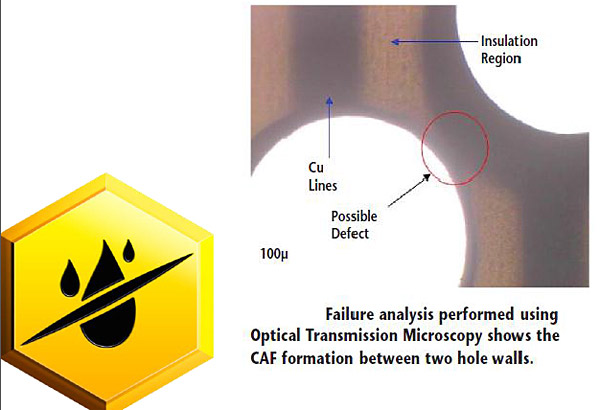 Insulation Region

Cu Lines

Possible Defect

100μ

Failure analysis performed using Optical Transmission Microscopy shows the CAF formation between two hole walls.